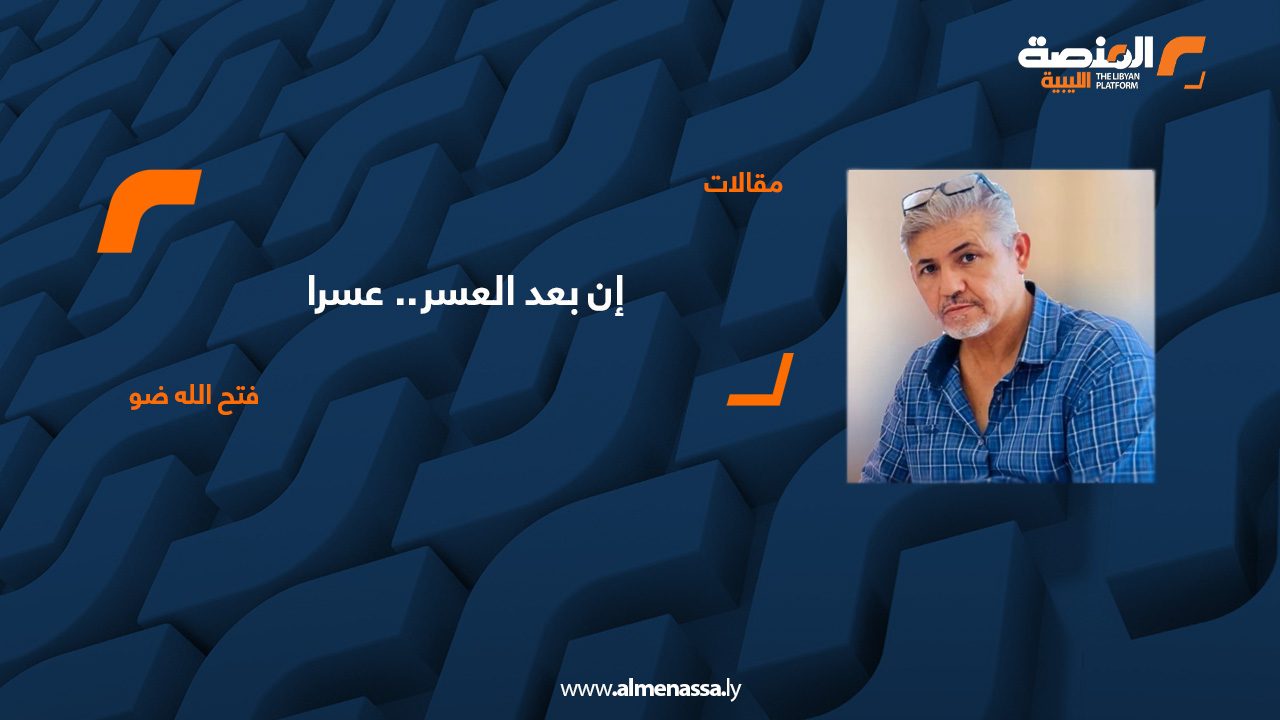 المنصة الليبية
THE LIBYAN PLATFORM

مقالات

إن بعد العسر.. عسرا

فتح الله ضو

www.almenassa.ly